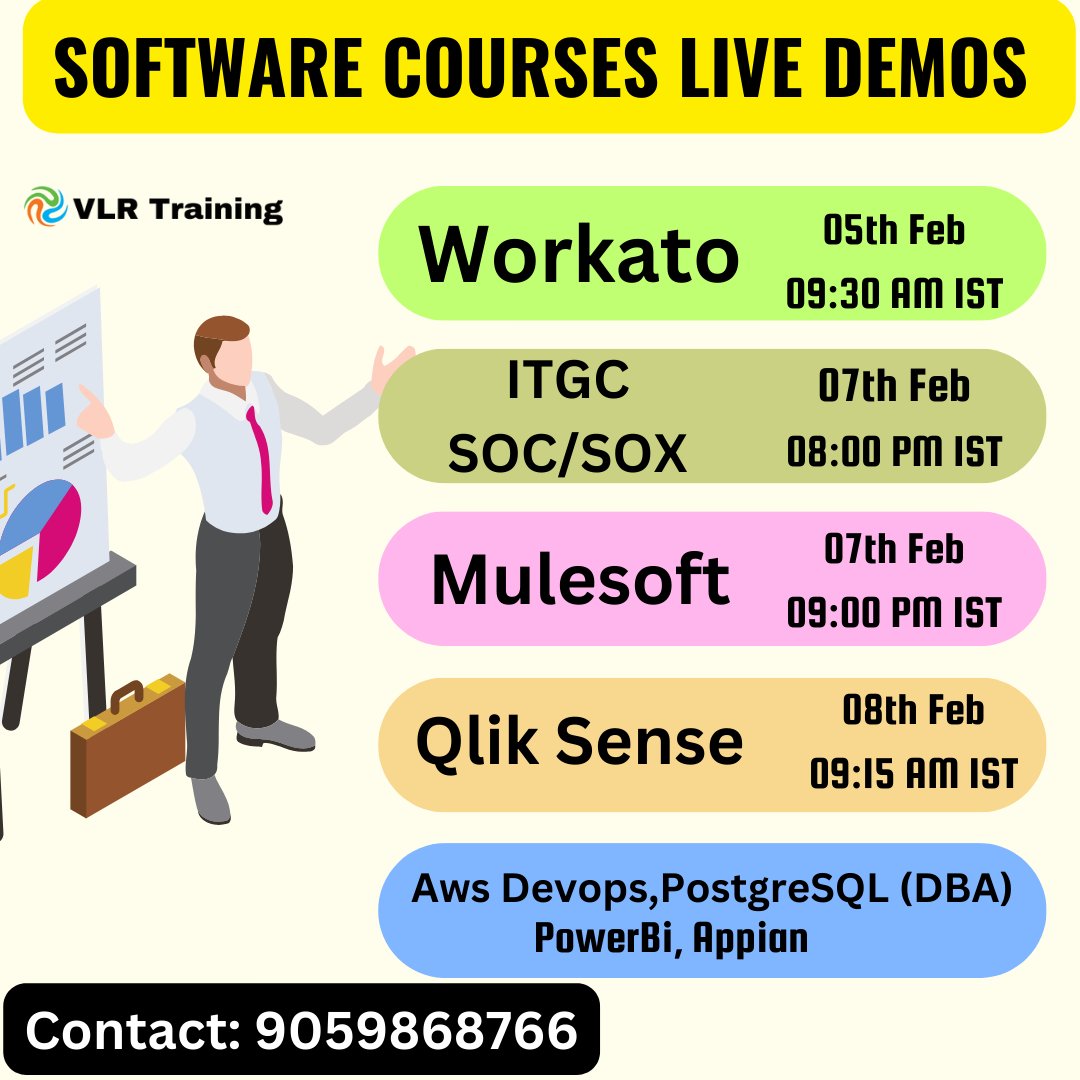 SOFTWARE COURSES LIVE DEMOS

VLR Training

Workato
05th Feb
09:30 AM IST

ITGC
SOC/SOX
07th Feb
08:00 PM IST

Mulesoft
07th Feb
09:00 PM IST

Qlik Sense
08th Feb
09:15 AM IST

Aws Devops,PostgreSQL (DBA)
PowerBi, Appian

Contact: 9059868766